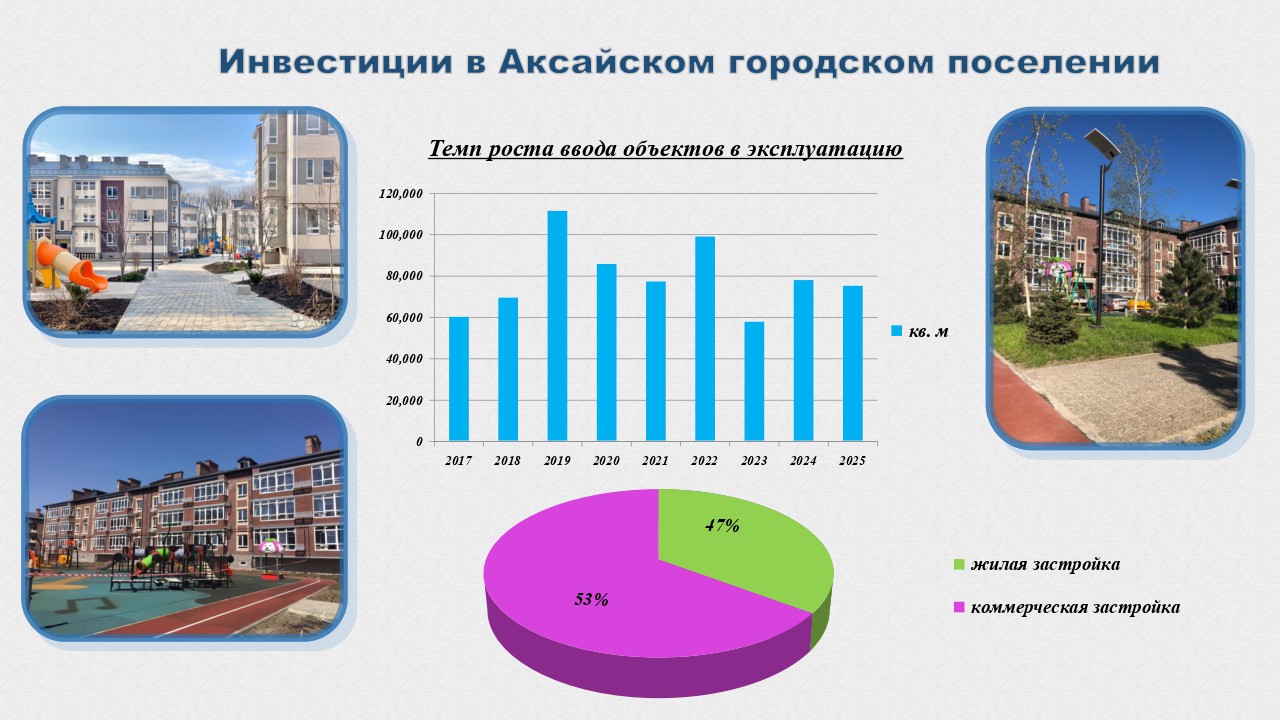 Инвестиции в Аксайском городском поселении

Темп роста ввода объектов в эксплуатацию

120,000
100,000
80,000
60,000
40,000
20,000
0

2017 2018 2019 2020 2021 2022 2023 2024 2025

кв. м

47%

53%

жилая застройка

коммерческая застройка